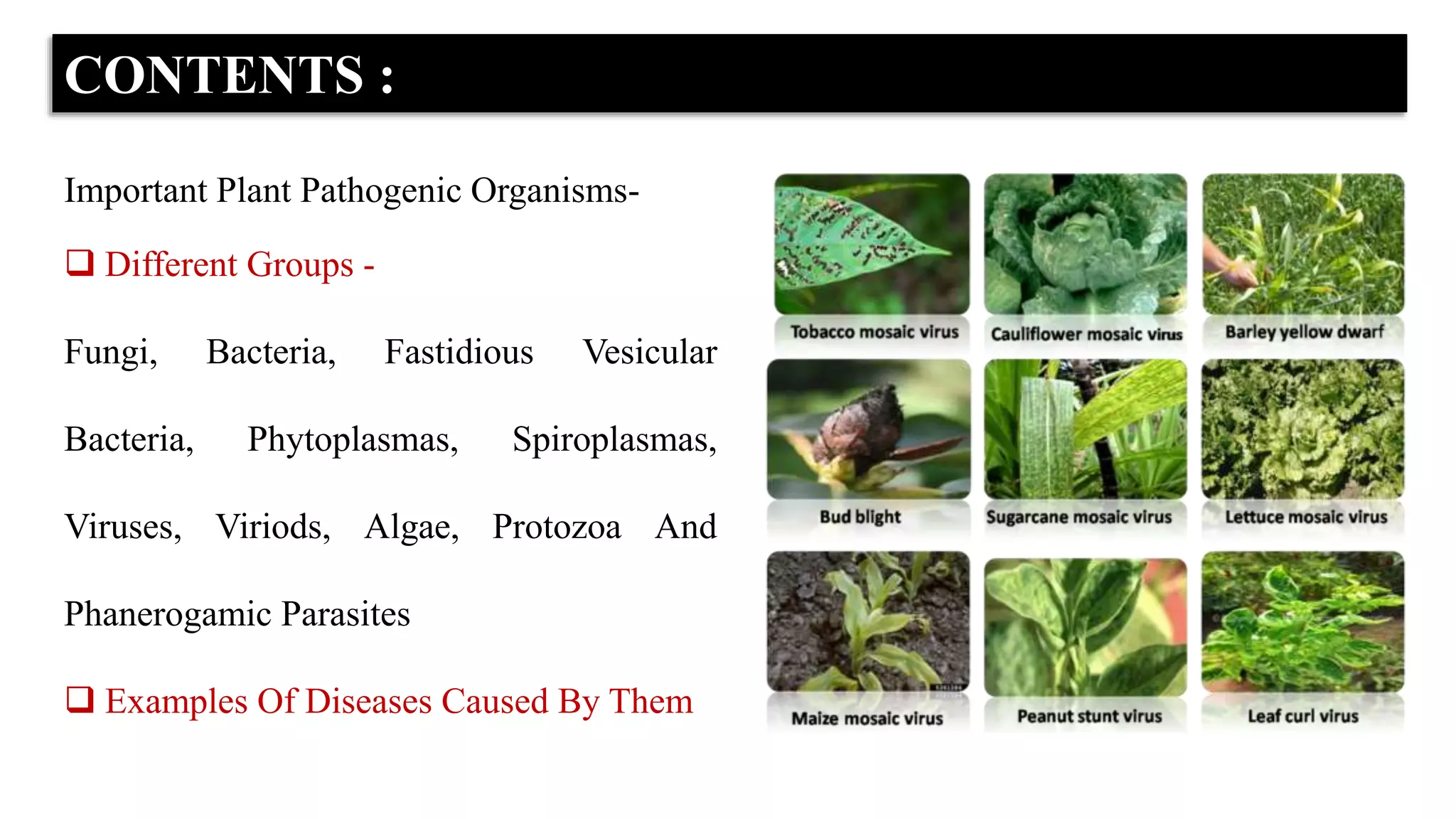 CONTENTS :

Important Plant Pathogenic Organisms-

❑ Different Groups -

Fungi, Bacteria, Fastidious Vesicular Bacteria, Phytoplasmas, Spiroplasmas, Viruses, Viriods, Algae, Protozoa And Phanerogamic Parasites

❑ Examples Of Diseases Caused By Them

Tobacco mosaic virus

Cauliflower mosaic virus

Barley yellow dwarf

Bud blight

Sugarcane mosaic virus

Lettuce mosaic virus

Maize mosaic virus

Peanut stunt virus

Leaf curl virus